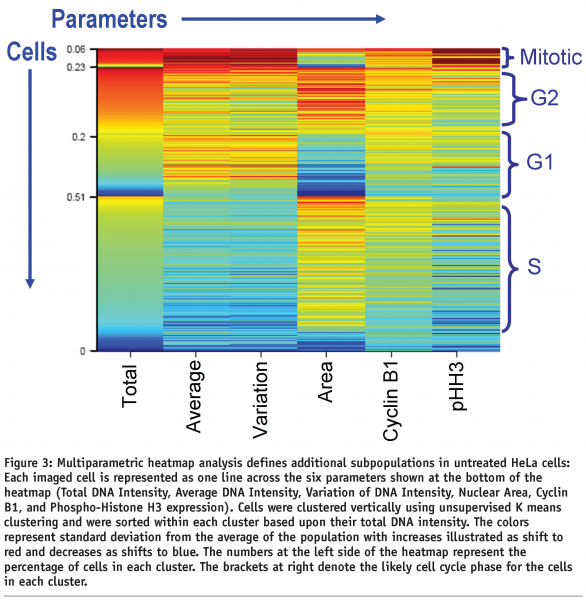 Parameters

Cells

0.06
0.23
0.2
0.51
0

Mitotic
G2
G1
S

Total
Average
Variation
Area
Cyclin B1
pHH3

Figure 3: Multiparametric heatmap analysis defines additional subpopulations in untreated HeLa cells: Each imaged cell is represented as one line across the six parameters shown at the bottom of the heatmap (Total DNA Intensity, Average DNA Intensity, Variation of DNA Intensity, Nuclear Area, Cyclin B1, and Phospho-Histone H3 expression). Cells were clustered vertically using unsupervised K means clustering and were sorted within each cluster based upon their total DNA intensity. The colors represent standard deviation from the average of the population with increases illustrated as shift to red and decreases as shifts to blue. The numbers at the left side of the heatmap represent the percentage of cells in each cluster. The brackets at right denote the likely cell cycle phase for the cells in each cluster.